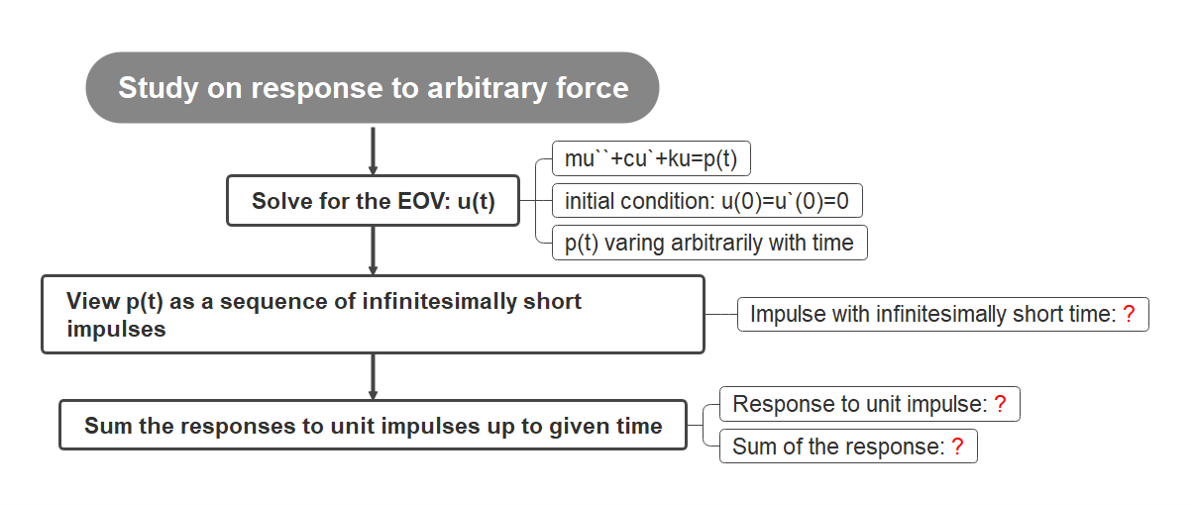 Study on response to arbitrary force

Solve for the EOV: u(t)

mu``+cu`+ku=p(t)

initial condition: u(0)=u`(0)=0

p(t) varing arbitrarily with time

View p(t) as a sequence of infinitesimally short impulses

Impulse with infinitesimally short time: ?

Sum the responses to unit impulses up to given time

Response to unit impulse: ?

Sum of the response: ?